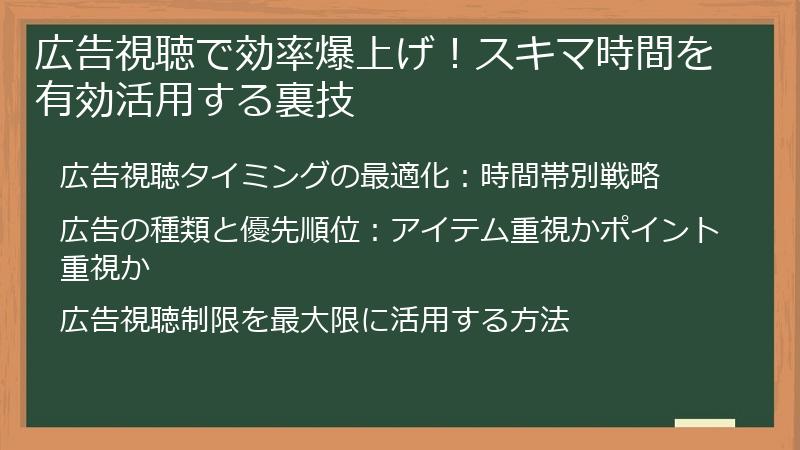 広告視聴で効率爆上げ！スキマ時間を有効活用する裏技

広告視聴タイミングの最適化：時間帯別戦略

広告の種類と優先順位：アイテム重視かポイント重視か

広告視聴制限を最大限に活用する方法